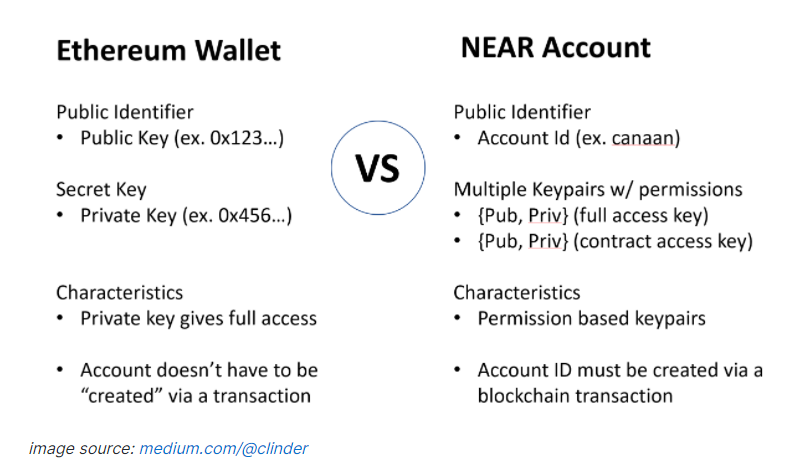 Ethereum Wallet

Public Identifier
• Public Key (ex. 0x123…)

Secret Key
• Private Key (ex. 0x456…)

Characteristics
• Private key gives full access

• Account doesn't have to be "created" via a transaction

VS

NEAR Account

Public Identifier
• Account Id (ex. canaan)

Multiple Keypairs w/ permissions
• {Pub, Priv} (full access key)
• {Pub, Priv} (contract access key)

Characteristics
• Permission based keypairs

• Account ID must be created via a blockchain transaction

image source: medium.com/@clinder